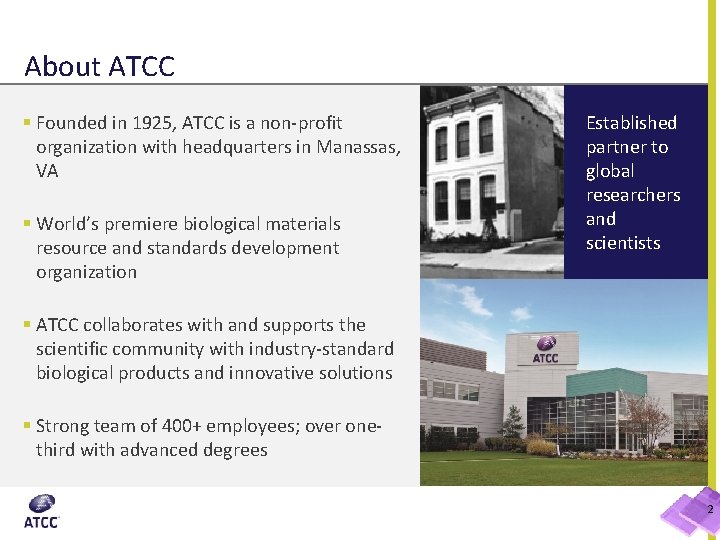 About ATCC

▪ Founded in 1925, ATCC is a non-profit organization with headquarters in Manassas, VA

▪ World's premiere biological materials resource and standards development organization

▪ ATCC collaborates with and supports the scientific community with industry-standard biological products and innovative solutions

▪ Strong team of 400+ employees; over one-third with advanced degrees

Established partner to global researchers and scientists

ATCC

ATCC

2